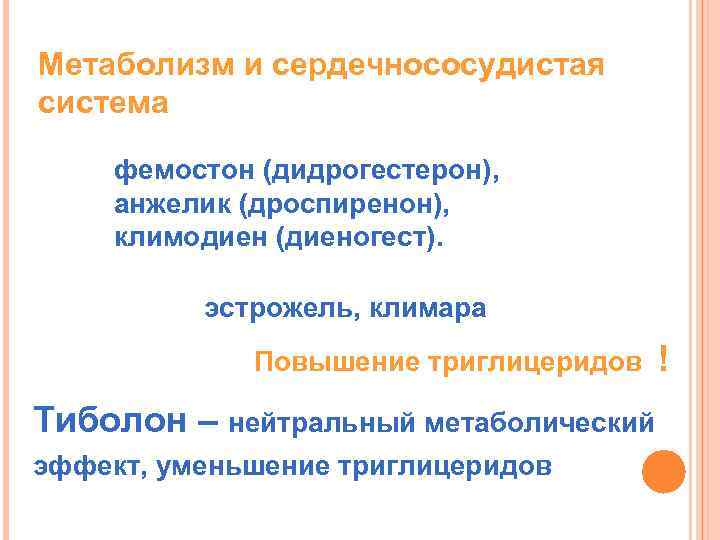 Метаболизм и сердечнососудистая система

фемостон (дидрогестерон),
анжелик (дроспиренон),
климодиен (диеногест).

эстрожель, климара

Повышение триглицеридов !

Тиболон – нейтральный метаболический эффект, уменьшение триглицеридов